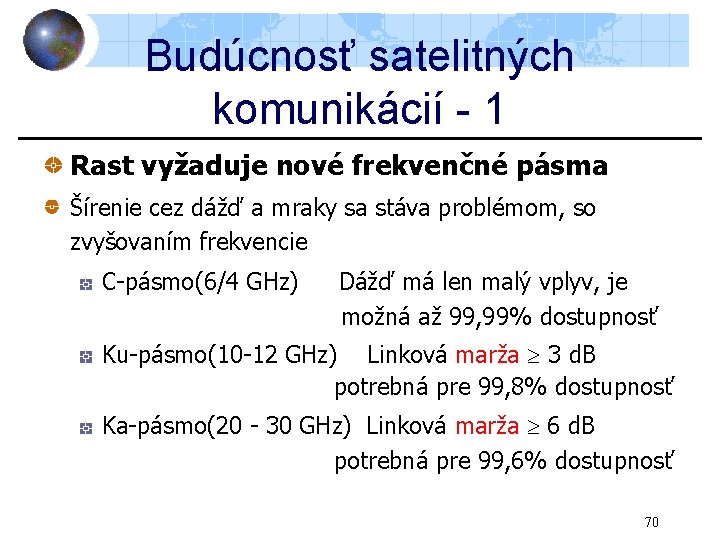 Budúcnosť satelitných komunikácií - 1

Rast vyžaduje nové frekvenčné pásma

Šírenie cez dážď a mraky sa stáva problémom, so zvyšovaním frekvencie

C-pásmo(6/4 GHz) Dážď má len malý vplyv, je možná až 99,99% dostupnosť

Ku-pásmo(10-12 GHz) Linková marža $\geq$ 3 dB potrebná pre 99,8% dostupnosť

Ka-pásmo(20 - 30 GHz) Linková marža $\geq$ 6 dB potrebná pre 99,6% dostupnosť

70